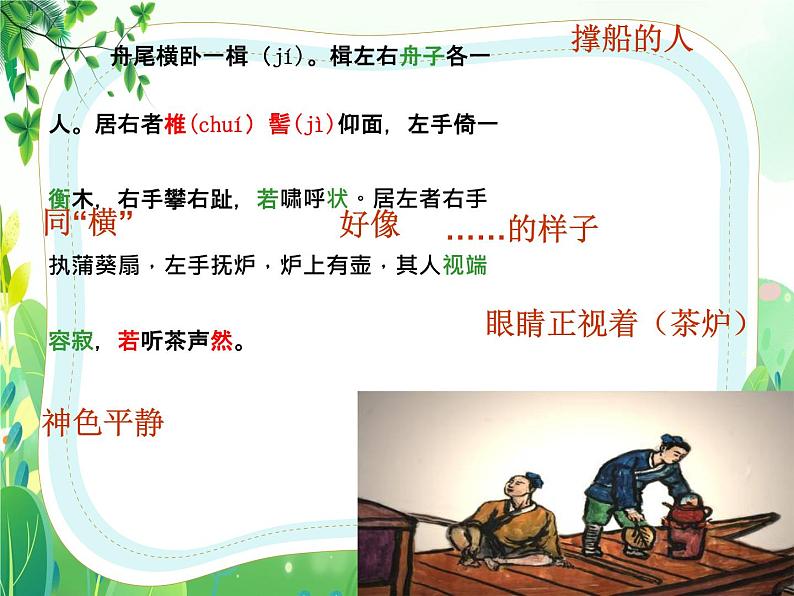 撑船的人

舟尾横卧一楫（jí）。楫左右舟子各一人。居右者椎(chuí) 髻(jì)仰面，左手倚一衡木，右手攀右趾，若啸呼状。居左者右手执蒲葵扇，左手抚炉，炉上有壶，其人视端容寂，若听茶声然。

同“横”

好像

……的样子

眼睛正视着（茶炉）

神色平静